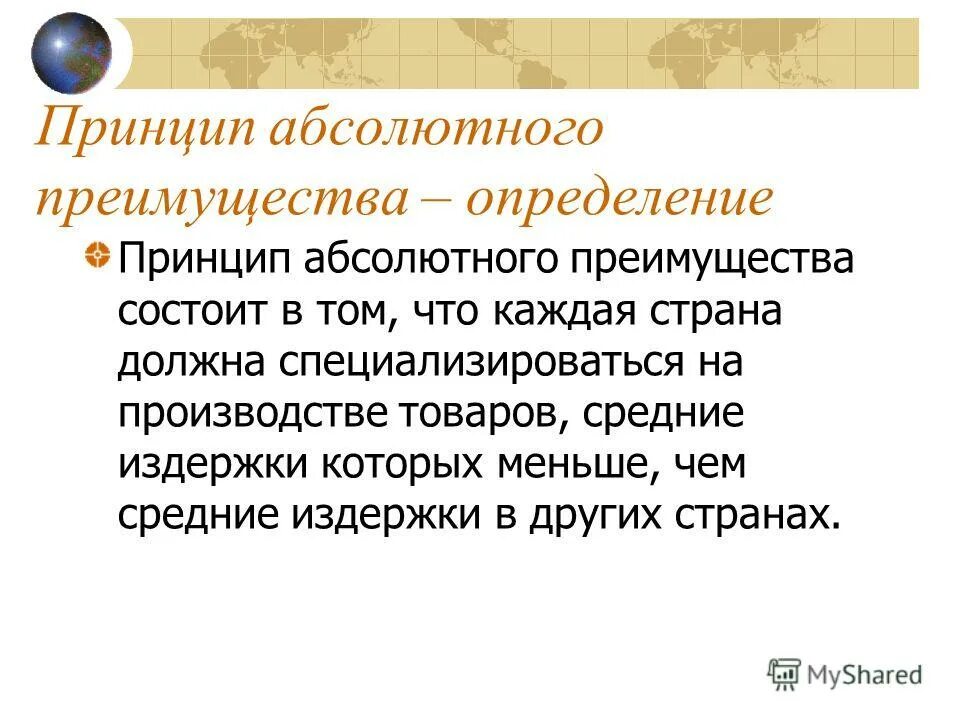 Принцип абсолютного преимущества – определение

Принцип абсолютного преимущества состоит в том, что каждая страна должна специализироваться на производстве товаров, средние издержки которых меньше, чем средние издержки в других странах.

MyShared